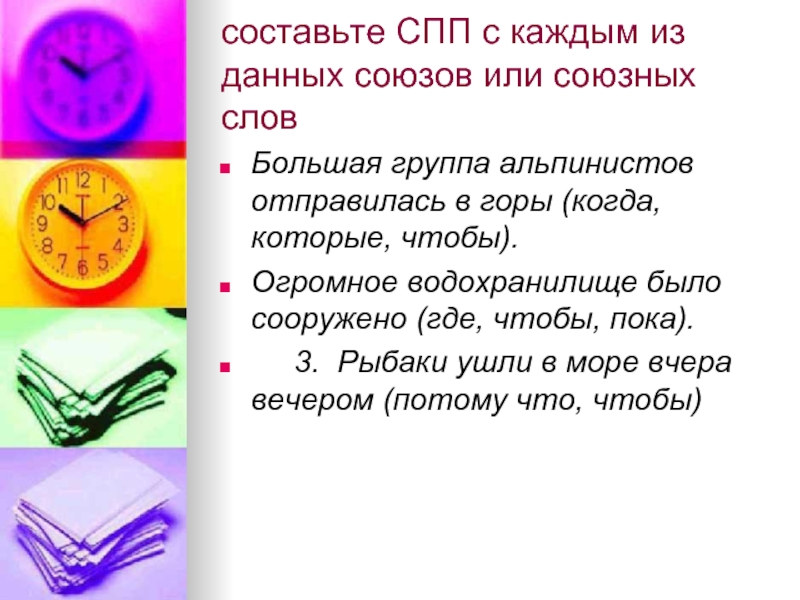 составьте СПП с каждым из данных союзов или союзных слов

Большая группа альпинистов отправилась в горы (когда, которые, чтобы).

Огромное водохранилище было сооружено (где, чтобы, пока).

3. Рыбаки ушли в море вчера вечером (потому что, чтобы)